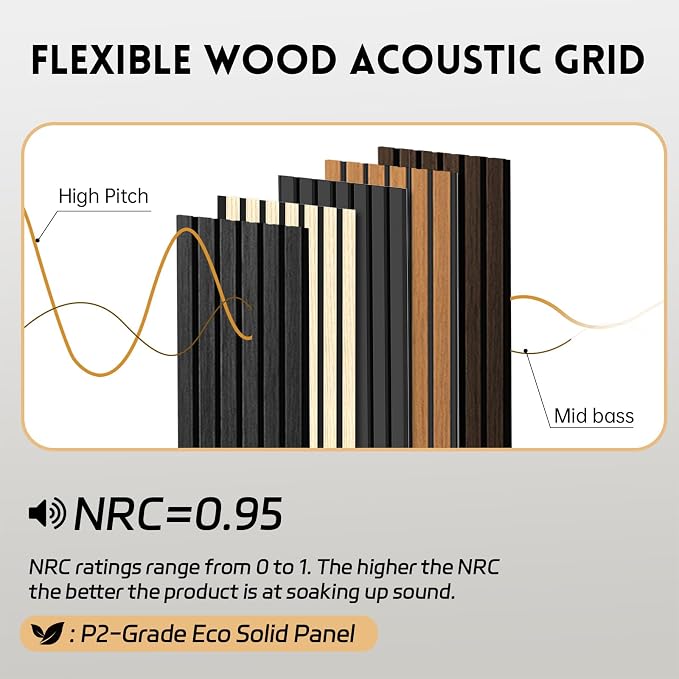 FLEXIBLE WOOD ACOUSTIC GRID

High Pitch

Mid bass

NRC=0.95

NRC ratings range from 0 to 1. The higher the NRC the better the product is at soaking up sound.

: P2-Grade Eco Solid Panel